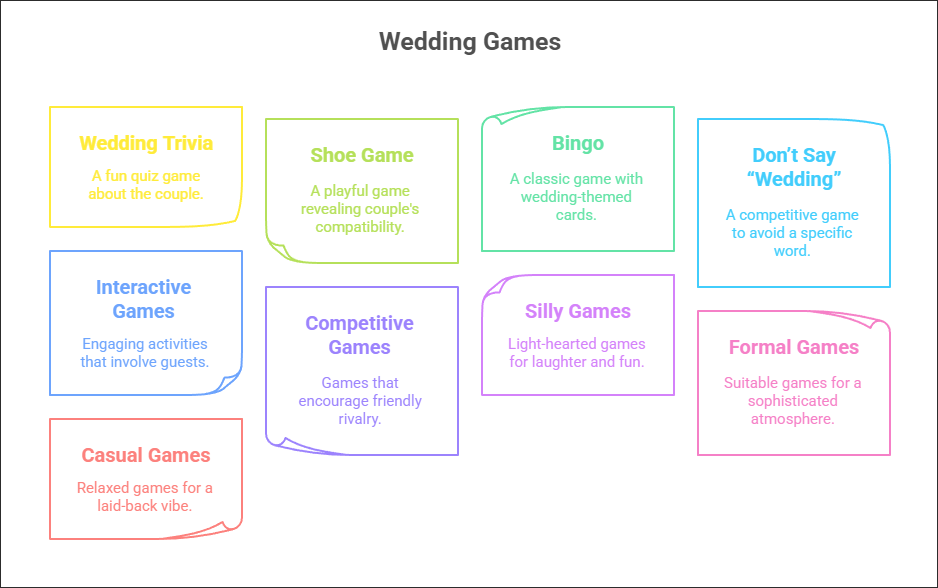 Wedding Games

Wedding Trivia

A fun quiz game about the couple.

Interactive Games

Engaging activities that involve guests.

Casual Games

Relaxed games for a laid-back vibe.

Shoe Game

A playful game revealing couple's compatibility.

Competitive Games

Games that encourage friendly rivalry.

Bingo

A classic game with wedding-themed cards.

Silly Games

Light-hearted games for laughter and fun.

Don't Say "Wedding"

A competitive game to avoid a specific word.

Formal Games

Suitable games for a sophisticated atmosphere.